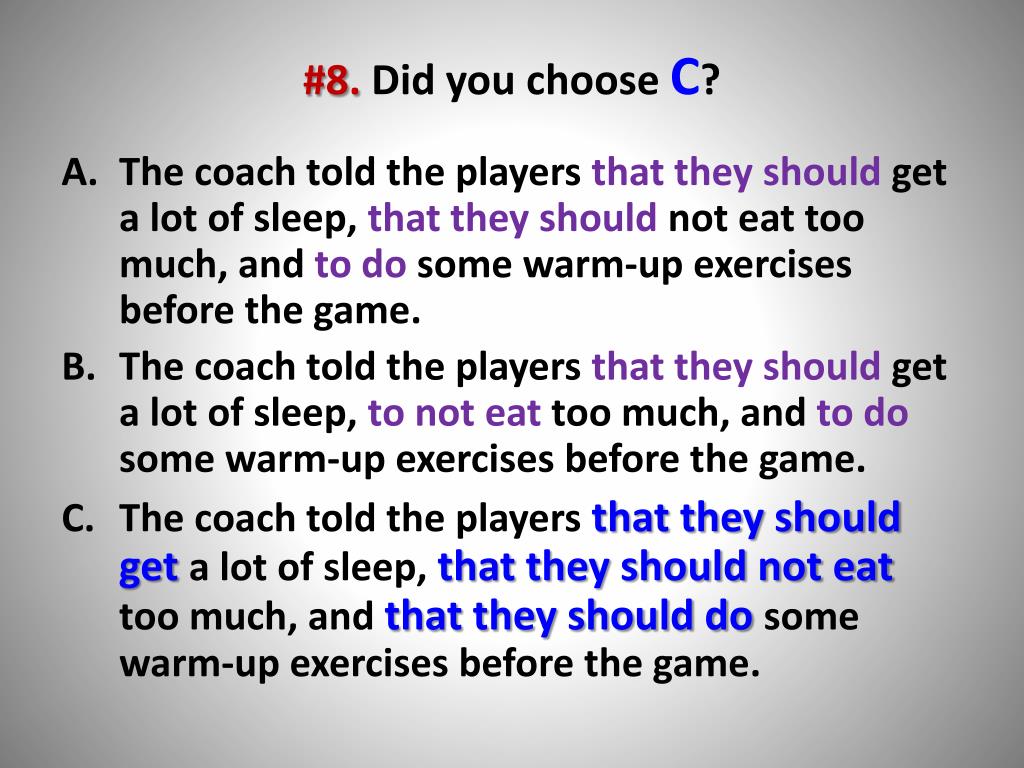 #8. Did you choose C?

A. The coach told the players that they should get a lot of sleep, that they should not eat too much, and to do some warm-up exercises before the game.

B. The coach told the players that they should get a lot of sleep, to not eat too much, and to do some warm-up exercises before the game.

C. The coach told the players that they should get a lot of sleep, that they should not eat too much, and that they should do some warm-up exercises before the game.